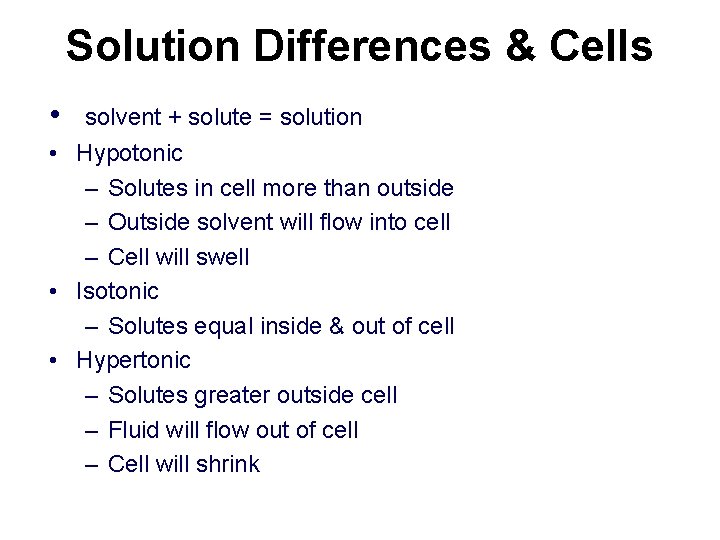 Solution Differences & Cells

• solvent + solute = solution
• Hypotonic
  – Solutes in cell more than outside
  – Outside solvent will flow into cell
  – Cell will swell
• Isotonic
  – Solutes equal inside & out of cell
• Hypertonic
  – Solutes greater outside cell
  – Fluid will flow out of cell
  – Cell will shrink